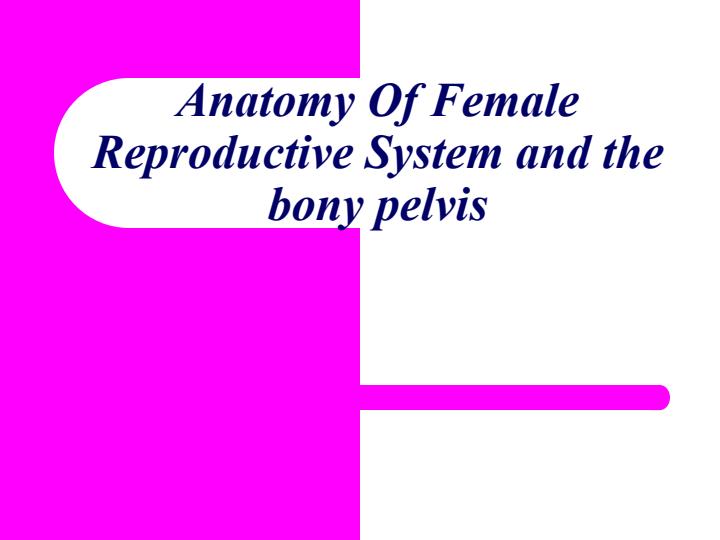 Anatomy Of Female Reproductive System and the bony pelvis